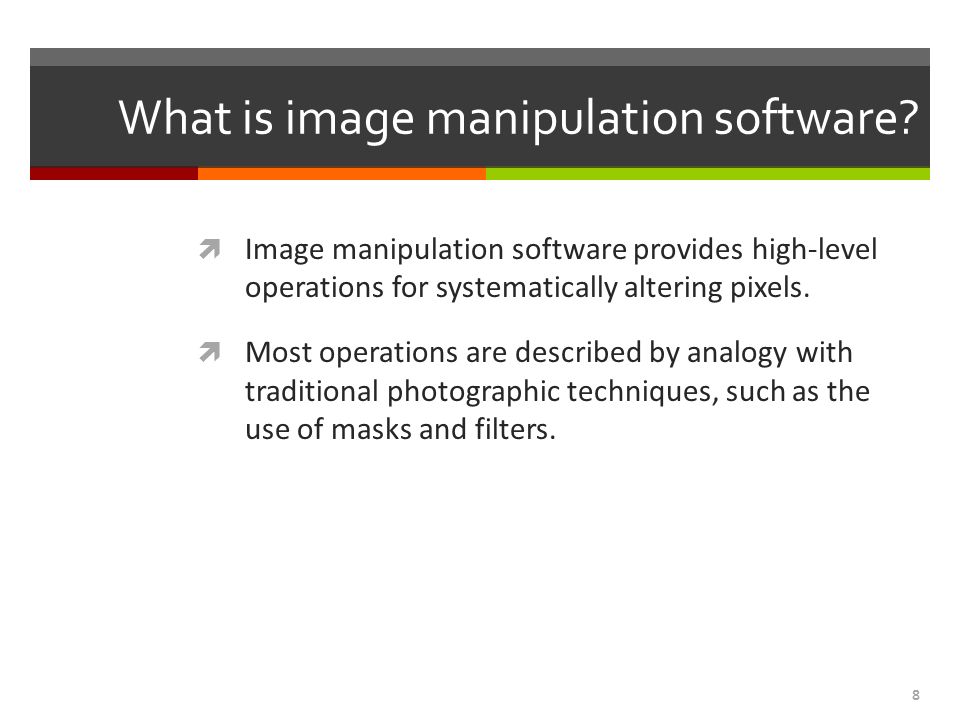 What is image manipulation software?

Image manipulation software provides high-level operations for systematically altering pixels.

Most operations are described by analogy with traditional photographic techniques, such as the use of masks and filters.

8